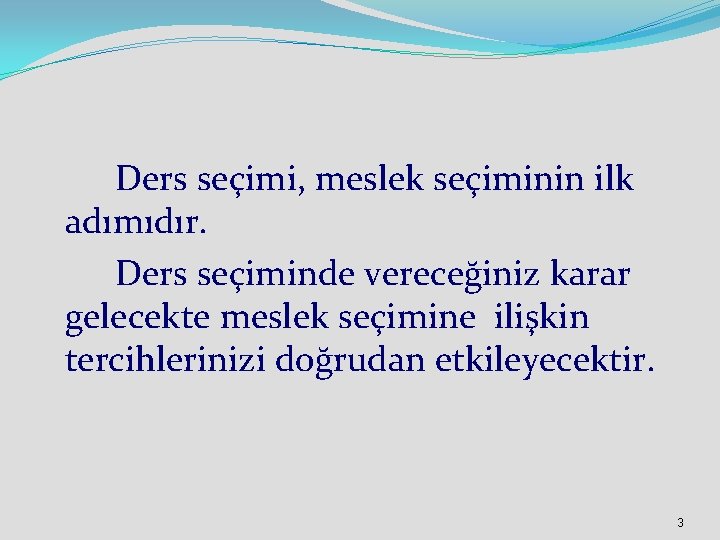 Ders seçimi, meslek seçiminin ilk adımıdır.

Ders seçiminde vereceğiniz karar gelecekte meslek seçimine ilişkin tercihlerinizi doğrudan etkileyecektir.

3